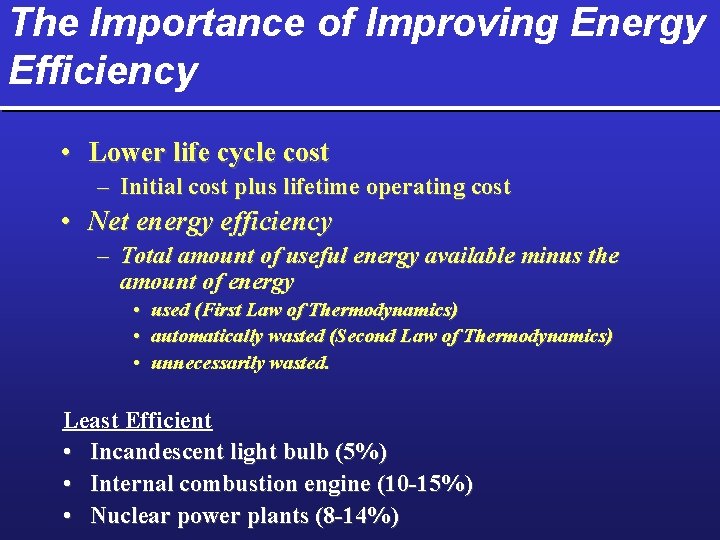 The Importance of Improving Energy Efficiency

• Lower life cycle cost
– Initial cost plus lifetime operating cost
• Net energy efficiency
– Total amount of useful energy available minus the amount of energy
• used (First Law of Thermodynamics)
• automatically wasted (Second Law of Thermodynamics)
• unnecessarily wasted.

Least Efficient
• Incandescent light bulb (5%)
• Internal combustion engine (10-15%)
• Nuclear power plants (8-14%)